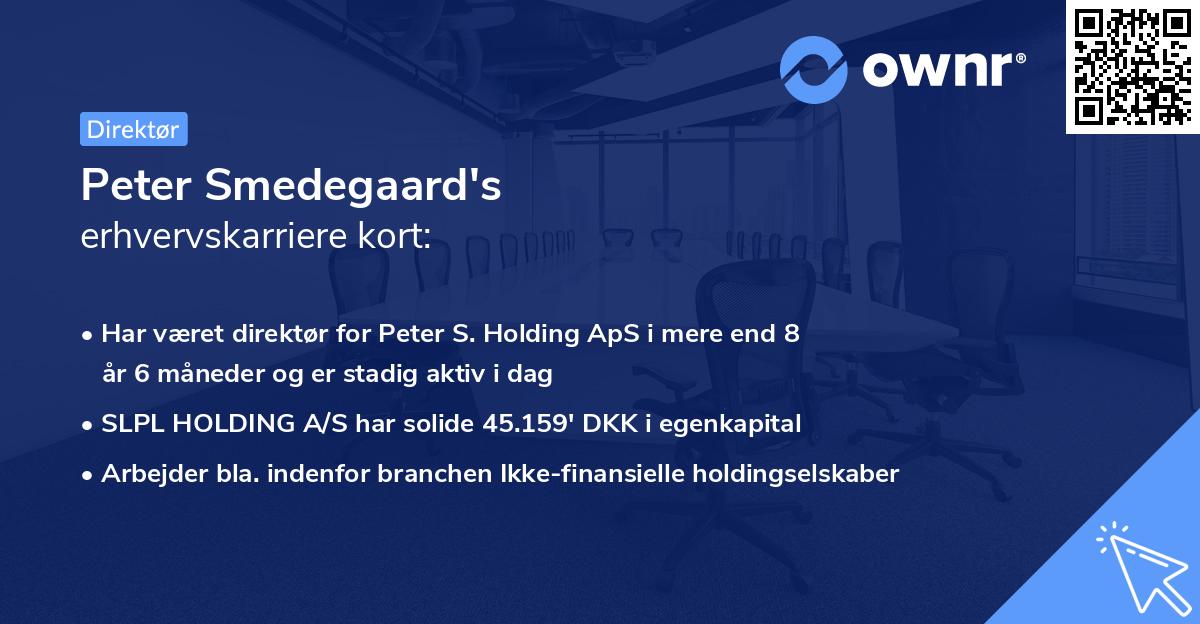 ownr®

Direktør

Peter Smedegaard's
erhvervskarriere kort:

• Har været direktør for Peter S. Holding ApS i mere end 8 år 6 måneder og er stadig aktiv i dag
• SLPL HOLDING A/S har solide 45.159' DKK i egenkapital
• Arbejder bla. indenfor branchen Ikke-finansielle holdingselskaber